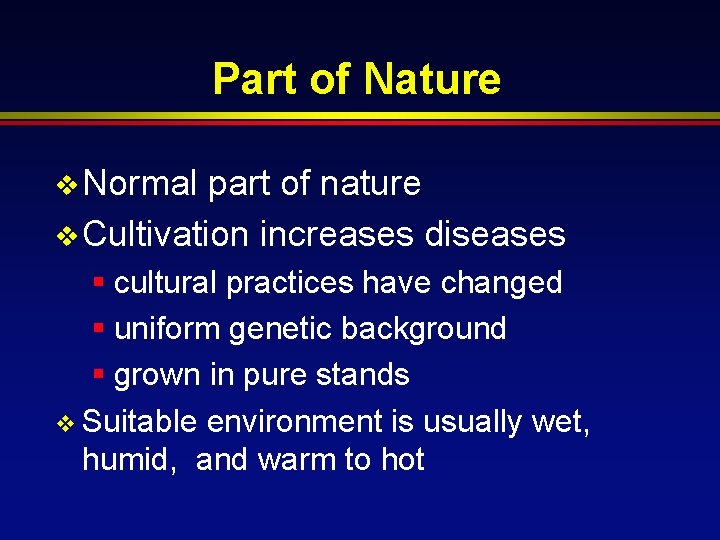 Part of Nature

❖ Normal part of nature
❖ Cultivation increases diseases
▪ cultural practices have changed
▪ uniform genetic background
▪ grown in pure stands
❖ Suitable environment is usually wet, humid,  and warm to hot